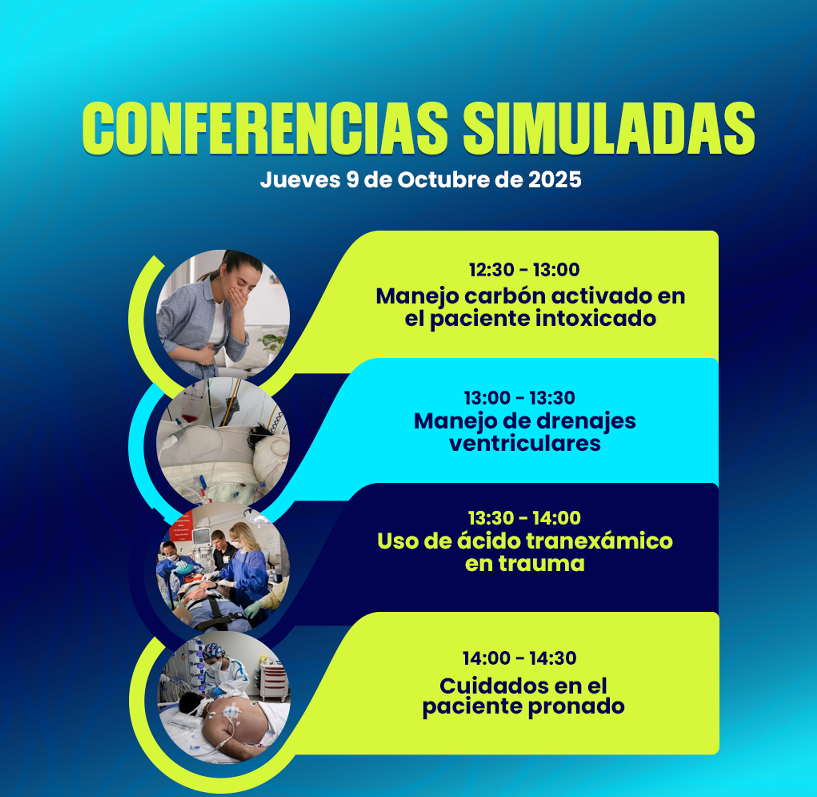 CONFERENCIAS SIMULADAS
Jueves 9 de Octubre de 2025

12:30 - 13:00
Manejo carbón activado en el paciente intoxicado

13:00 - 13:30
Manejo de drenajes ventriculares

13:30 - 14:00
Uso de ácido tranexámico en trauma

14:00 - 14:30
Cuidados en el paciente pronado